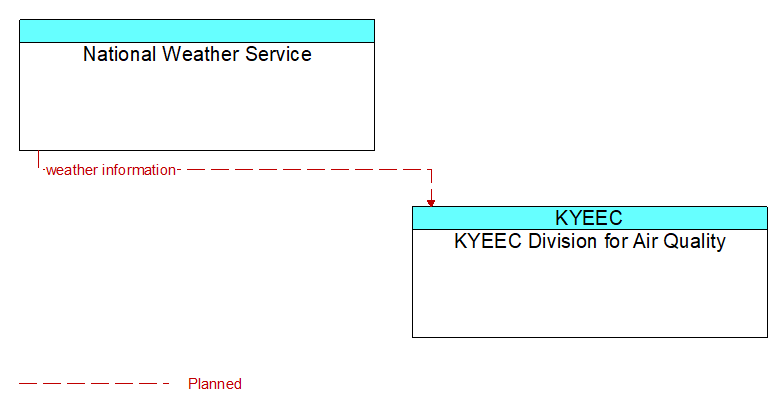 National Weather Service

weather information

KYEEC
KYEEC Division for Air Quality

Planned